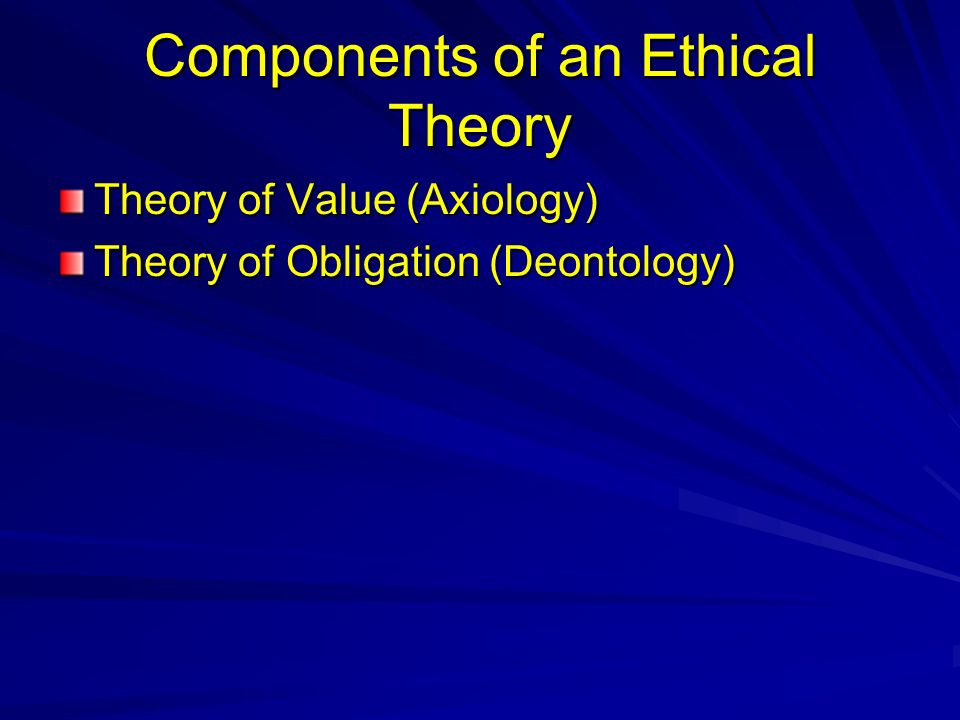 Components of an Ethical Theory

Theory of Value (Axiology)
Theory of Obligation (Deontology)